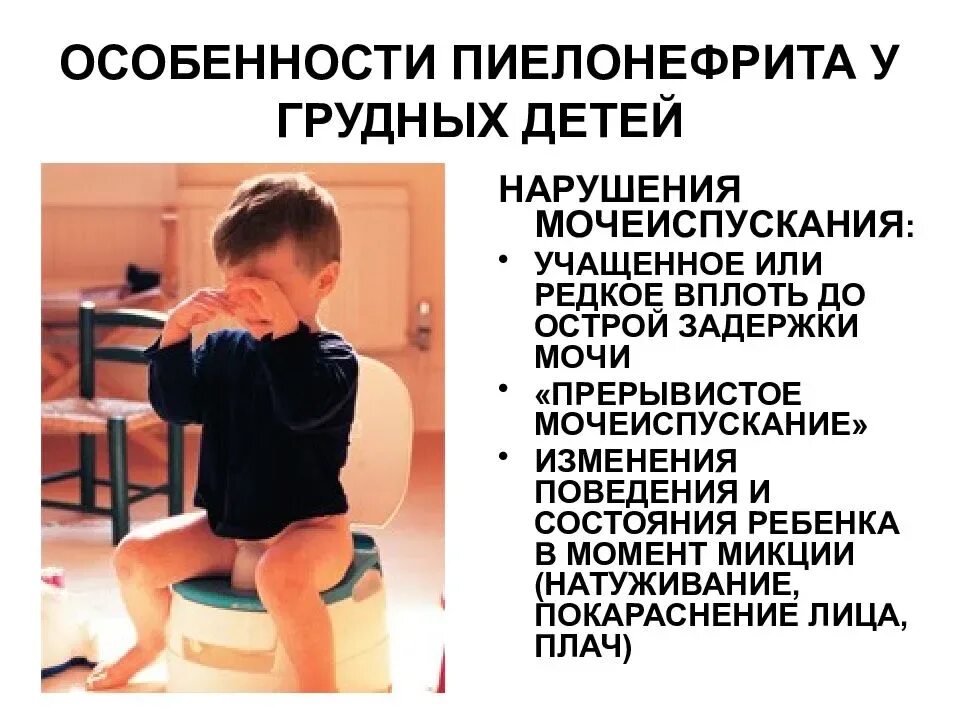 ОСОБЕННОСТИ ПИЕЛОНЕФРИТА У ГРУДНЫХ ДЕТЕЙ

НАРУШЕНИЯ МОЧЕИСПУСКАНИЯ:

• УЧАЩЕННОЕ ИЛИ РЕДКОЕ ВПЛОТЬ ДО ОСТРОЙ ЗАДЕРЖКИ МОЧИ
• «ПРЕРЫВИСТОЕ МОЧЕИСПУСКАНИЕ»
• ИЗМЕНЕНИЯ ПОВЕДЕНИЯ И СОСТОЯНИЯ РЕБЕНКА В МОМЕНТ МИКЦИИ (НАТУЖИВАНИЕ, ПОКАРАСНЕНИЕ ЛИЦА, ПЛАЧ)